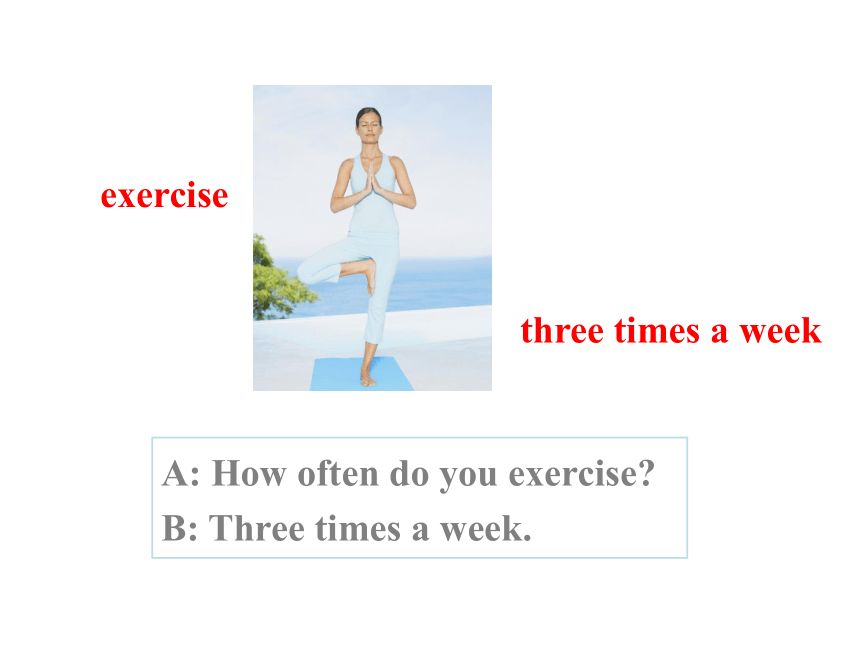 exercise

three times a week

A: How often do you exercise?
B: Three times a week.